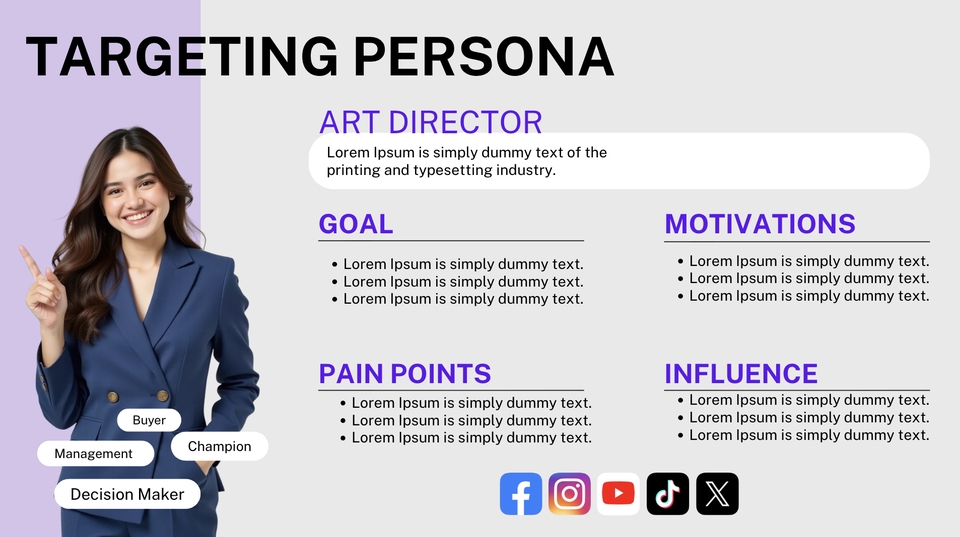 TARGETING PERSONA

ART DIRECTOR

Lorem Ipsum is simply dummy text of the printing and typesetting industry.

GOAL

- Lorem Ipsum is simply dummy text.
- Lorem Ipsum is simply dummy text.
- Lorem Ipsum is simply dummy text.

MOTIVATIONS

- Lorem Ipsum is simply dummy text.
- Lorem Ipsum is simply dummy text.
- Lorem Ipsum is simply dummy text.

PAIN POINTS

- Lorem Ipsum is simply dummy text.
- Lorem Ipsum is simply dummy text.
- Lorem Ipsum is simply dummy text.

INFLUENCE

- Lorem Ipsum is simply dummy text.
- Lorem Ipsum is simply dummy text.
- Lorem Ipsum is simply dummy text.

Buyer

Management

Champion

Decision Maker